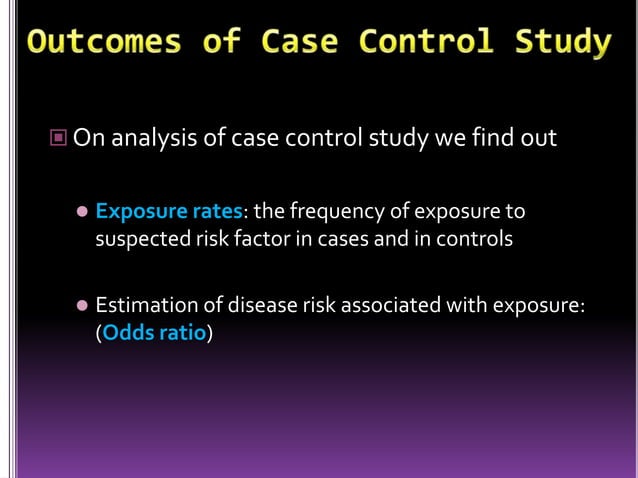 Outcomes of Case Control Study

On analysis of case control study we find out

Exposure rates: the frequency of exposure to suspected risk factor in cases and in controls

Estimation of disease risk associated with exposure: (Odds ratio)